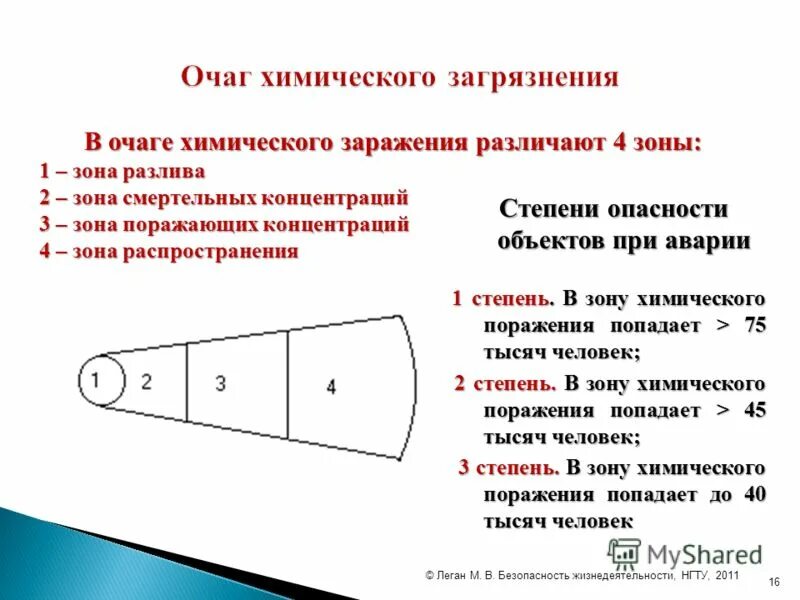 Очаг химического загрязнения

В очаге химического заражения различают 4 зоны:
1 – зона разлива
2 – зона смертельных концентраций
3 – зона поражающих концентраций
4 – зона распространения

1
2
3
4

Степени опасности объектов при аварии

1 степень. В зону химического поражения попадает > 75 тысяч человек;

2 степень. В зону химического поражения попадает > 45 тысяч человек;

3 степень. В зону химического поражения попадает до 40 тысяч человек

MyShared

© Леган М. В. Безопасность жизнедеятельности, НГТУ, 2011

16